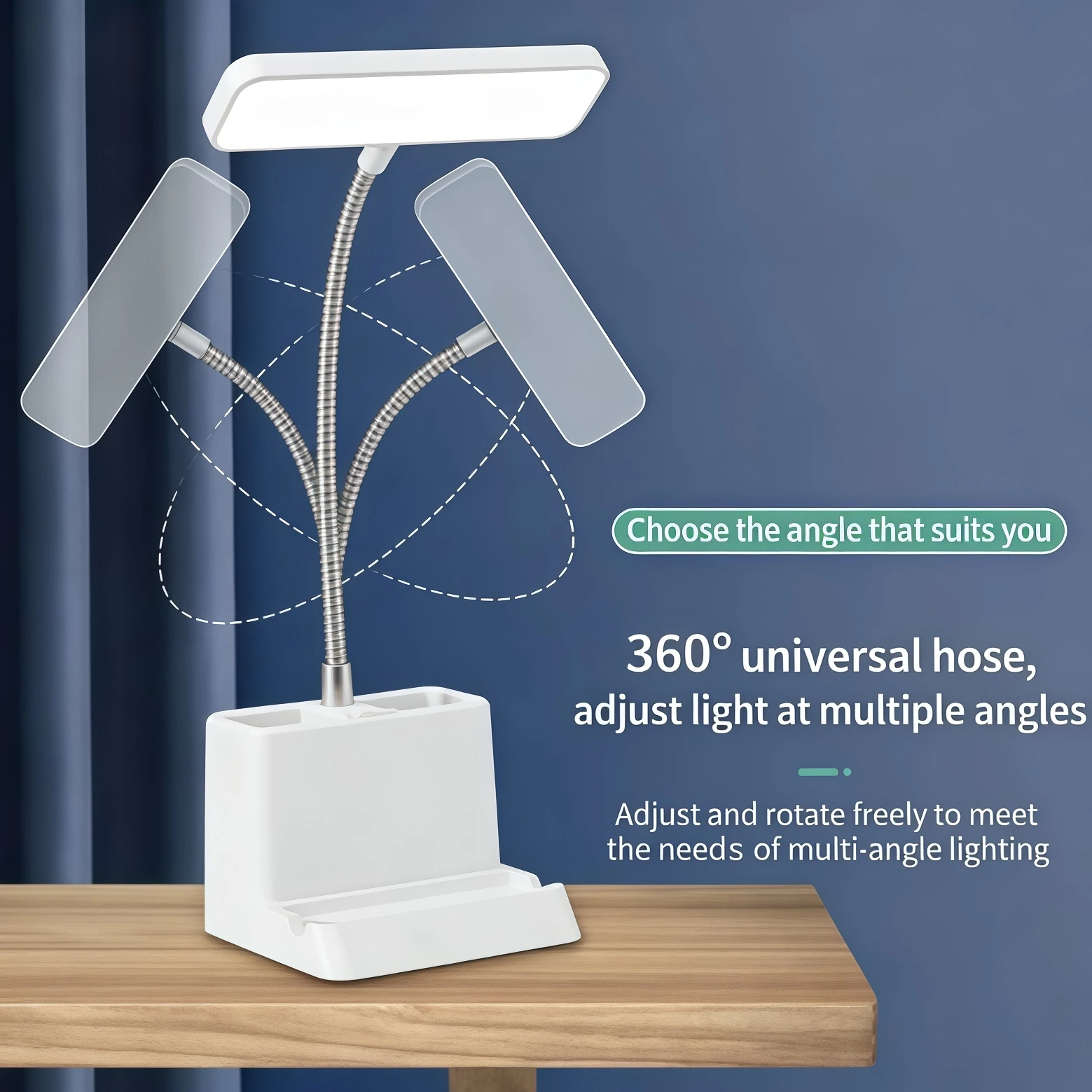 Choose the angle that suits you

360° universal hose,
adjust light at multiple angles

Adjust and rotate freely to meet the needs of multi-angle lighting